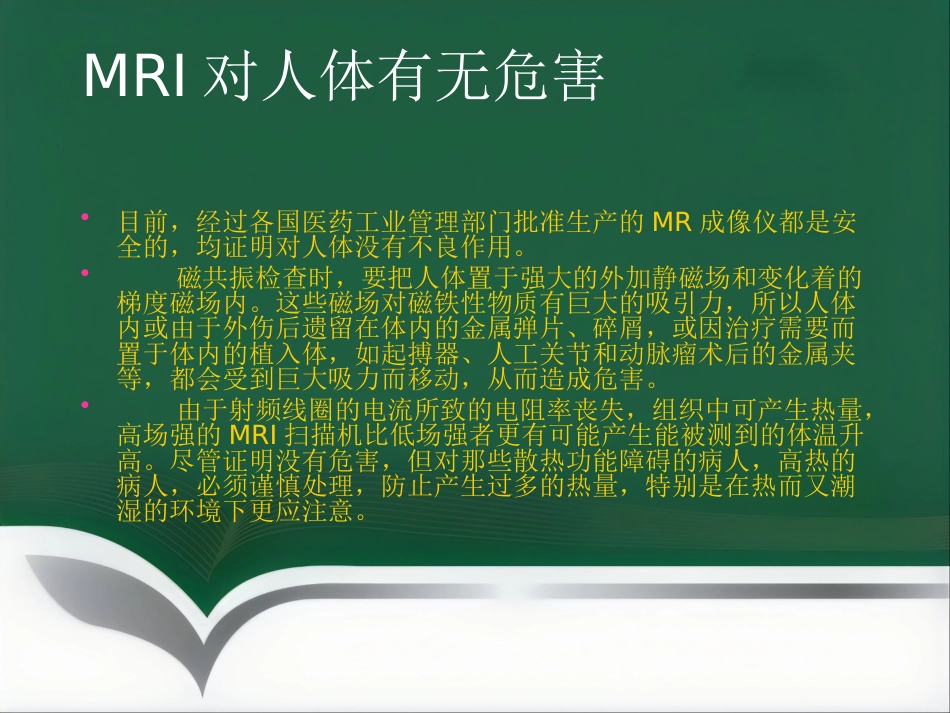 MRI 对人体有无危害

• 目前，经过各国医药工业管理部门批准生产的 MR 成像仪都是安全的，均证明对人体没有不良作用。
• 磁共振检查时，要把人体置于强大的外加静磁场和变化着的梯度磁场内。这些磁场对磁铁性物质有巨大的吸引力，所以人体内或由于外伤后遗留在体内的金属弹片、碎屑，或因治疗需要而置于体内的植入体，如起搏器、人工关节和动脉瘤术后的金属夹等，都会受到巨大吸力而移动，从而造成危害。
• 由于射频线圈的电流所致的电阻率丧失，组织中可产生热量，高场强的 MRI 扫描机比低场强者更有可能产生能被测到的体温升高。尽管证明没有危害，但对那些散热功能障碍的病人，高热的病人，必须谨慎处理，防止产生过多的热量，特别是在热而又潮湿的环境下更应注意。